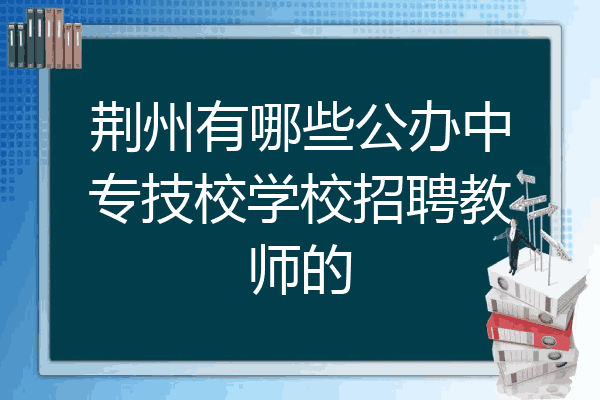 荆州有哪些公办中专技校学校招聘教师的